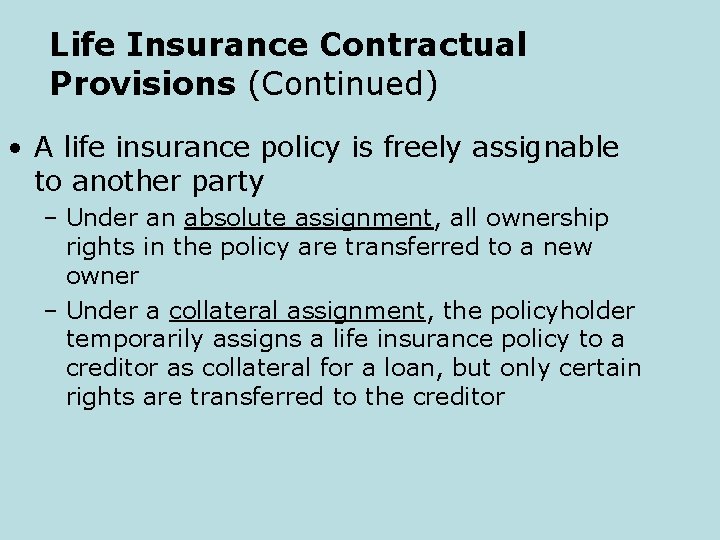 Life Insurance Contractual Provisions (Continued)

• A life insurance policy is freely assignable to another party

– Under an absolute assignment, all ownership rights in the policy are transferred to a new owner

– Under a collateral assignment, the policyholder temporarily assigns a life insurance policy to a creditor as collateral for a loan, but only certain rights are transferred to the creditor